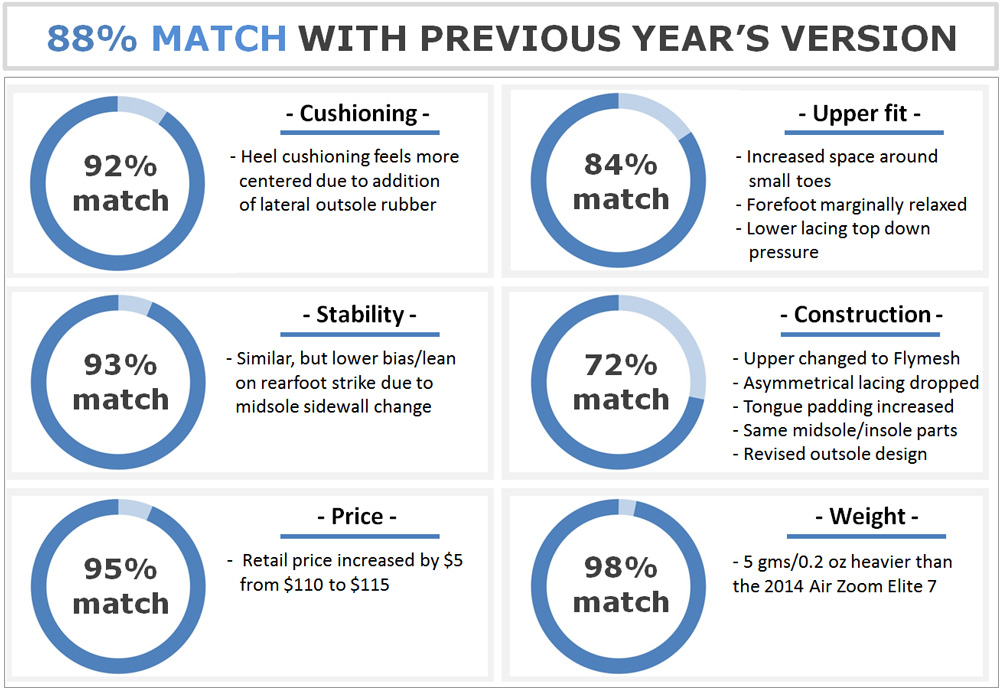 88% MATCH WITH PREVIOUS YEAR'S VERSION

92% match

- Cushioning -

- Heel cushioning feels more centered due to addition of lateral outsole rubber

84% match

- Upper fit -

- Increased space around small toes
- Forefoot marginally relaxed
- Lower lacing top down pressure

93% match

- Stability -

- Similar, but lower bias/lean on rearfoot strike due to midsole sidewall change

72% match

- Construction -

- Upper changed to Flymesh
- Asymmetrical lacing dropped
- Tongue padding increased
- Same midsole/insole parts
- Revised outsole design

95% match

- Price -

- Retail price increased by \$5 from \$110 to \$115

98% match

- Weight -

- 5 gms/0.2 oz heavier than the 2014 Air Zoom Elite 7